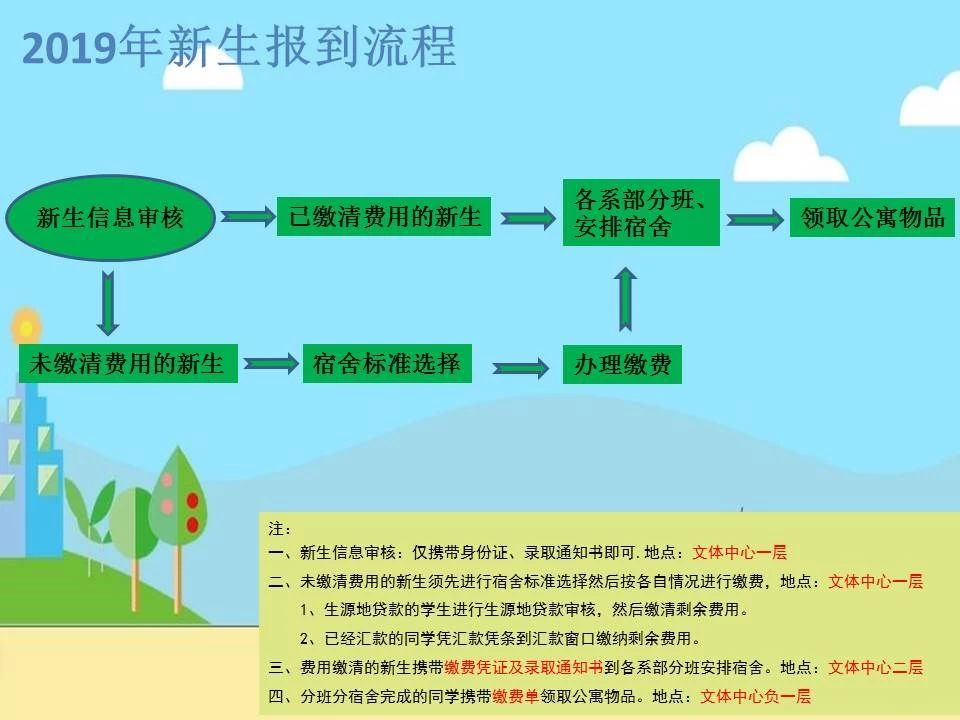 2019年新生报到流程

新生信息审核

已缴清费用的新生

各系部分班、安排宿舍

领取公寓物品

未缴清费用的新生

宿舍标准选择

办理缴费

注：
一、新生信息审核：仅携带身份证、录取通知书即可. 地点：文体中心一层
二、未缴清费用的新生须先进行宿舍标准选择然后按各自情况进行缴费，地点：文体中心一层
1、生源地贷款的学生进行生源地贷款审核，然后缴清剩余费用。
2、已经汇款的同学凭汇款凭条到汇款窗口缴纳剩余费用。
三、费用缴清的新生携带缴费凭证及录取通知书到各系部分班安排宿舍。地点：文体中心二层
四、分班分宿舍完成的同学携带缴费单领取公寓物品。地点：文体中心负一层